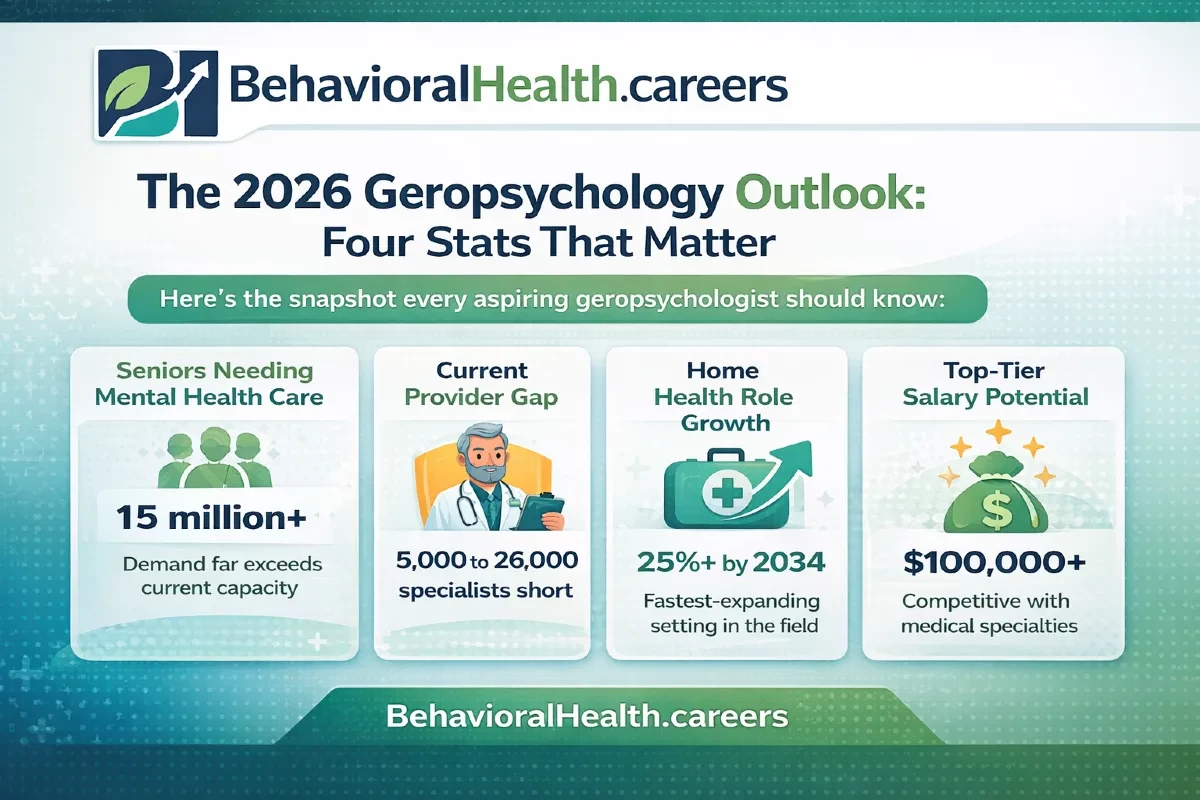 BehavioralHealth.careers

The 2026 Geropsychology Outlook: Four Stats That Matter

Here's the snapshot every aspiring geropsychologist should know:

Seniors Needing Mental Health Care

15 million+

Demand far exceeds current capacity

Current Provider Gap

5,000 to 26,000 specialists short

Home Health Role Growth

25%+ by 2034

Fastest-expanding setting in the field

Top-Tier Salary Potential

$100,000+

Competitive with medical specialties

BehavioralHealth.careers